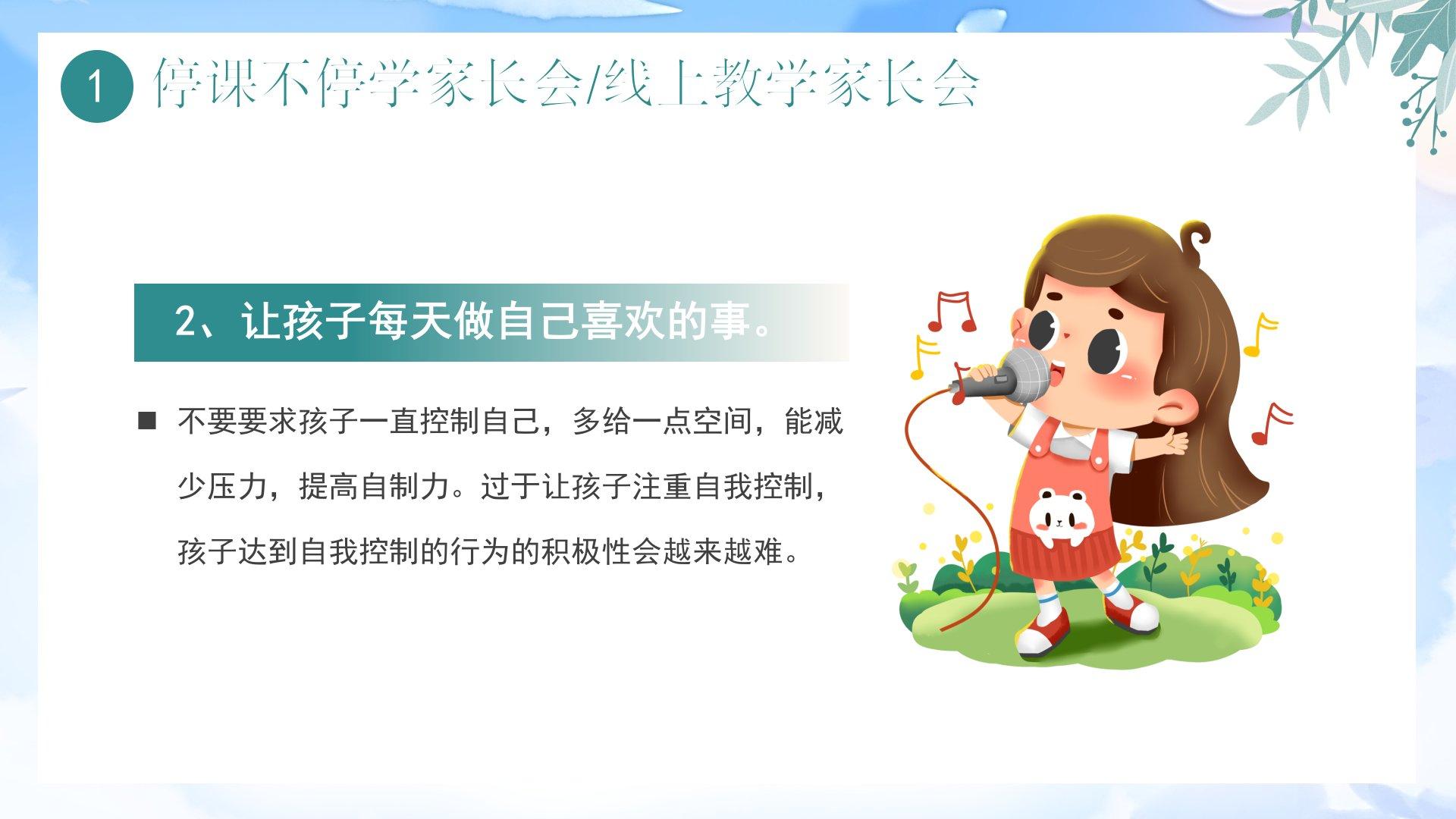 1 停课不停学家长会/线上教学家长会

2、让孩子每天做自己喜欢的事。

■ 不要要求孩子一直控制自己，多给一点空间，能减少压力，提高自制力。过于让孩子注重自我控制，孩子达到自我控制的行为的积极性会越来越难。